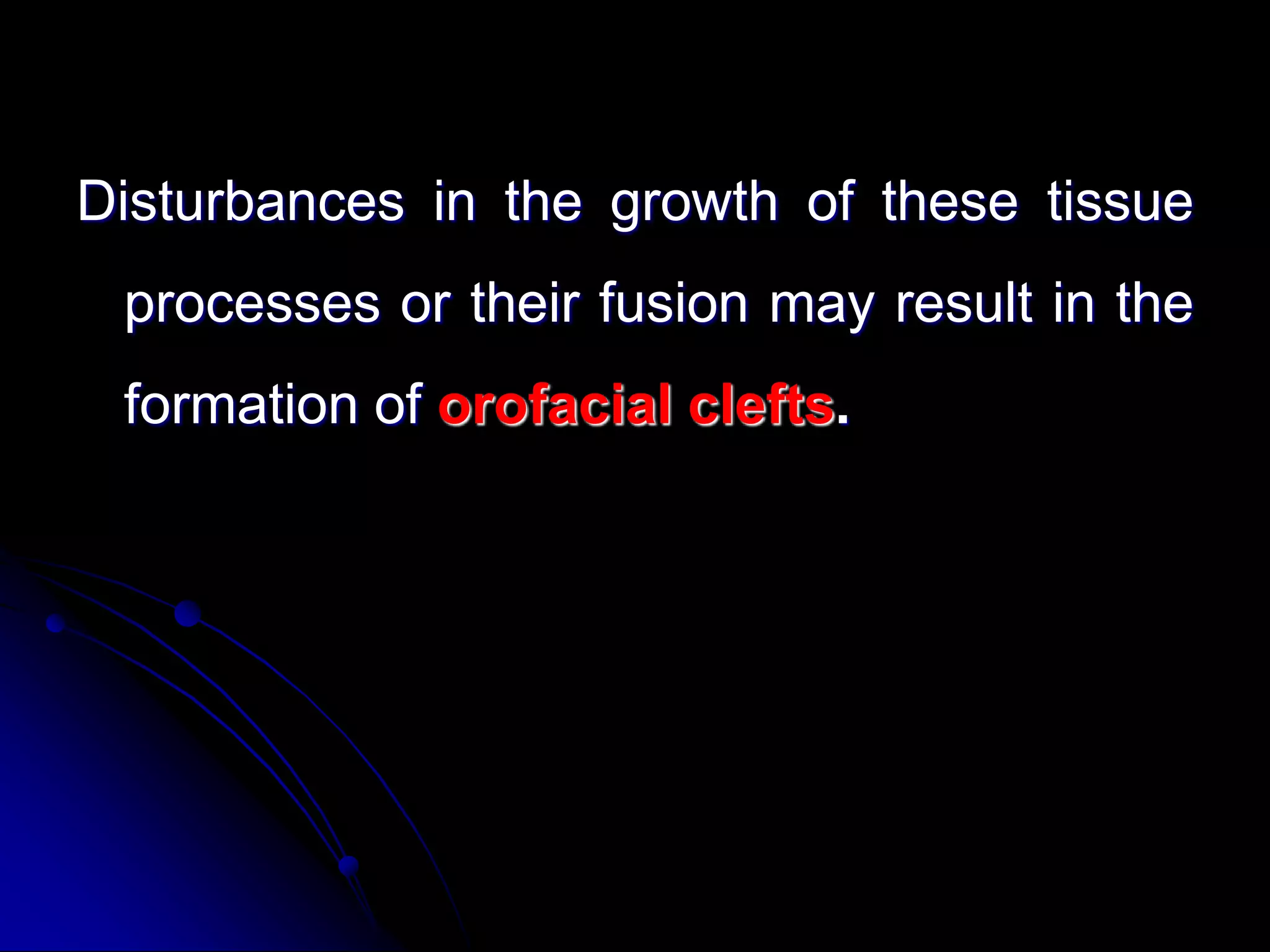 Disturbances in the growth of these tissue processes or their fusion may result in the formation of orofacial clefts.